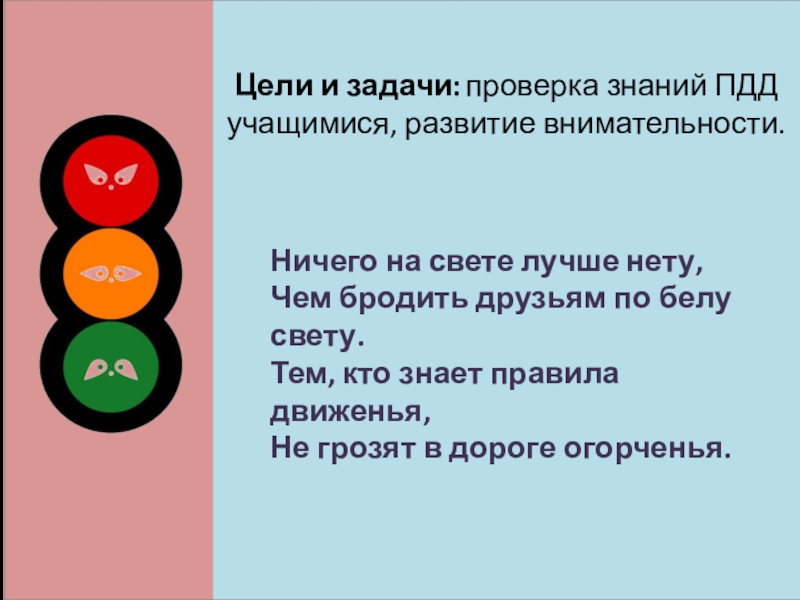 Цели и задачи: проверка знаний ПДД учащимися, развитие внимательности.

Ничего на свете лучше нету,
Чем бродить друзьям по белу свету.
Тем, кто знает правила движенья,
Не грозят в дороге огорченья.